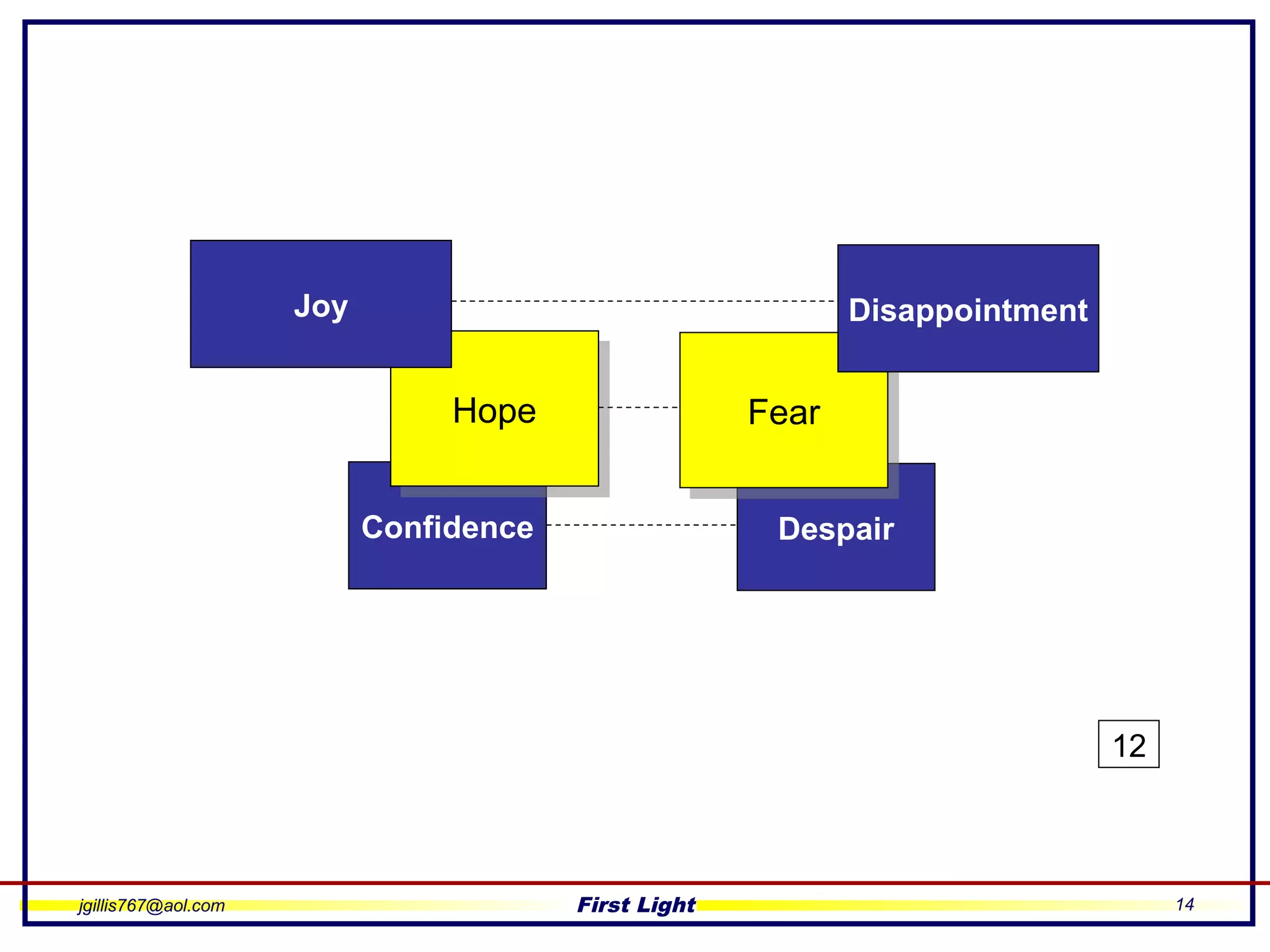 Joy

Disappointment

Hope

Fear

Confidence

Despair

12

jgillis767@aol.com

First Light

14